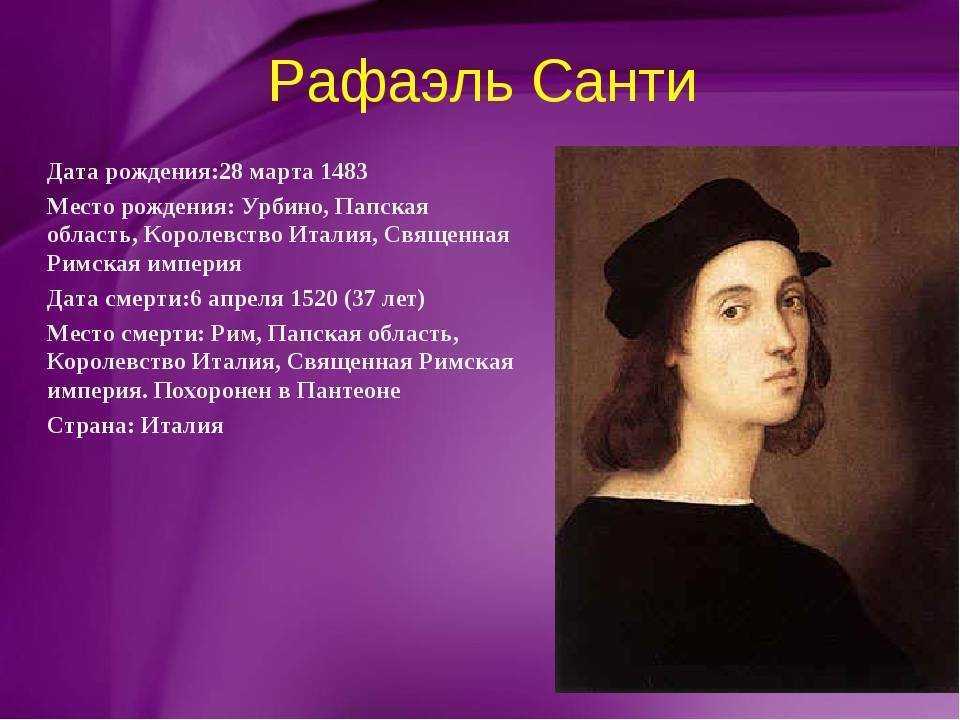 Рафаэль Санти

Дата рождения:28 марта 1483

Место рождения: Урбино, Папская область, Королевство Италия, Священная Римская империя

Дата смерти:6 апреля 1520 (37 лет)

Место смерти: Рим, Папская область, Королевство Италия, Священная Римская империя. Похоронен в Пантеоне

Страна: Италия